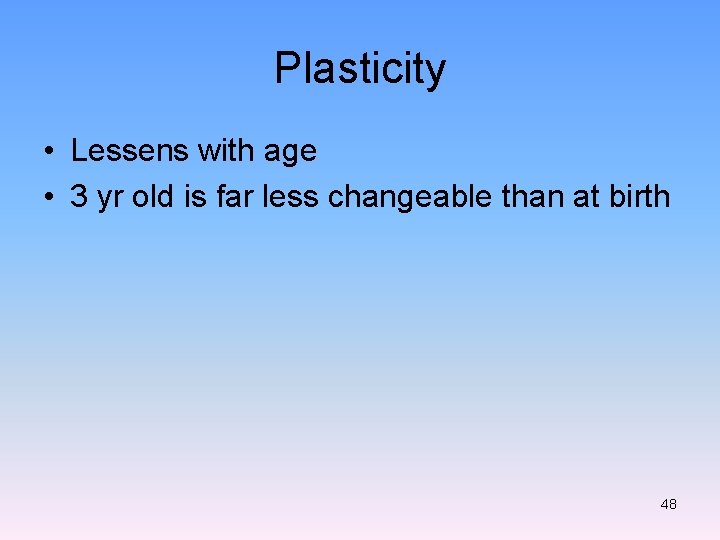 Plasticity

• Lessens with age
• 3 yr old is far less changeable than at birth

48